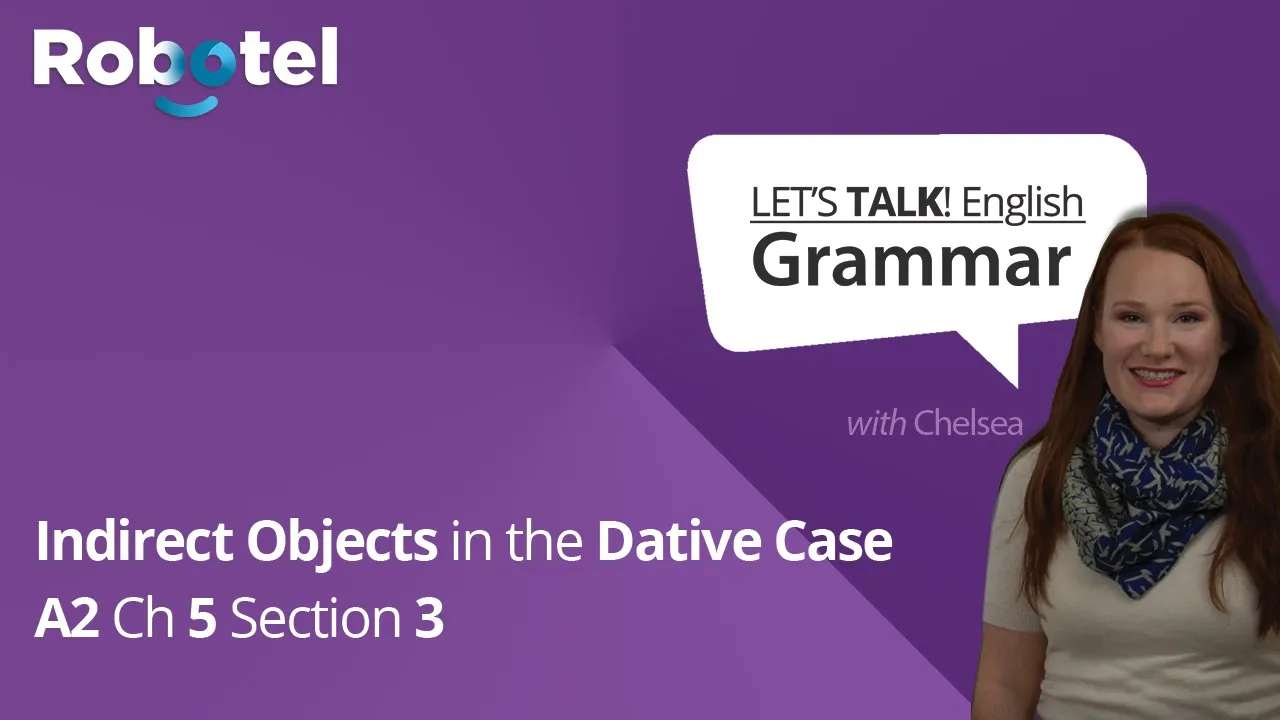 Robotel

LET'S TALK! English
Grammar

with Chelsea

Indirect Objects in the Dative Case
A2 Ch 5 Section 3